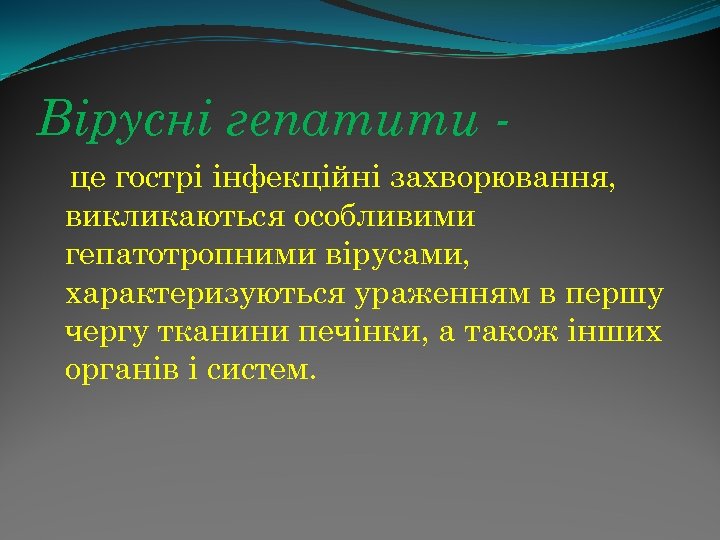 Вірусні гепатити -

це гострі інфекційні захворювання, викликаються особливими гепатотропними вірусами, характеризуються ураженням в першу чергу тканини печінки, а також інших органів і систем.